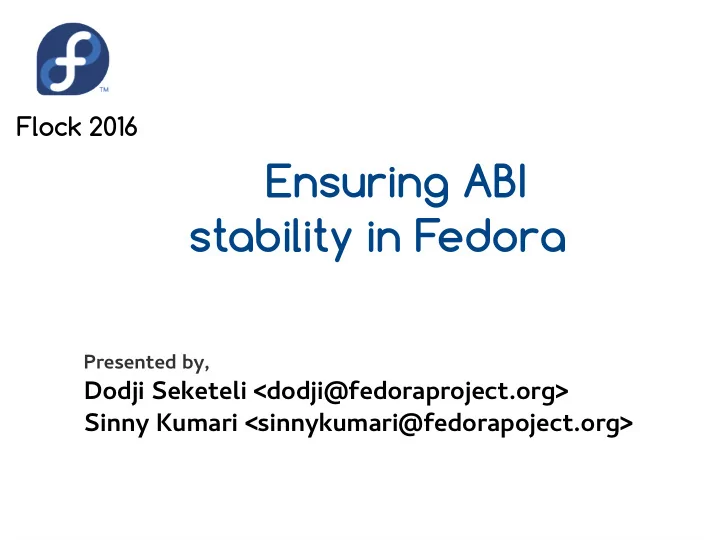 ™

Flock 2016

Ensuring ABI stability in Fedora

Presented by,
Dodji Seketeli <dodji@fedoraproject.org>
Sinny Kumari <sinnykumari@fedorapoject.org>